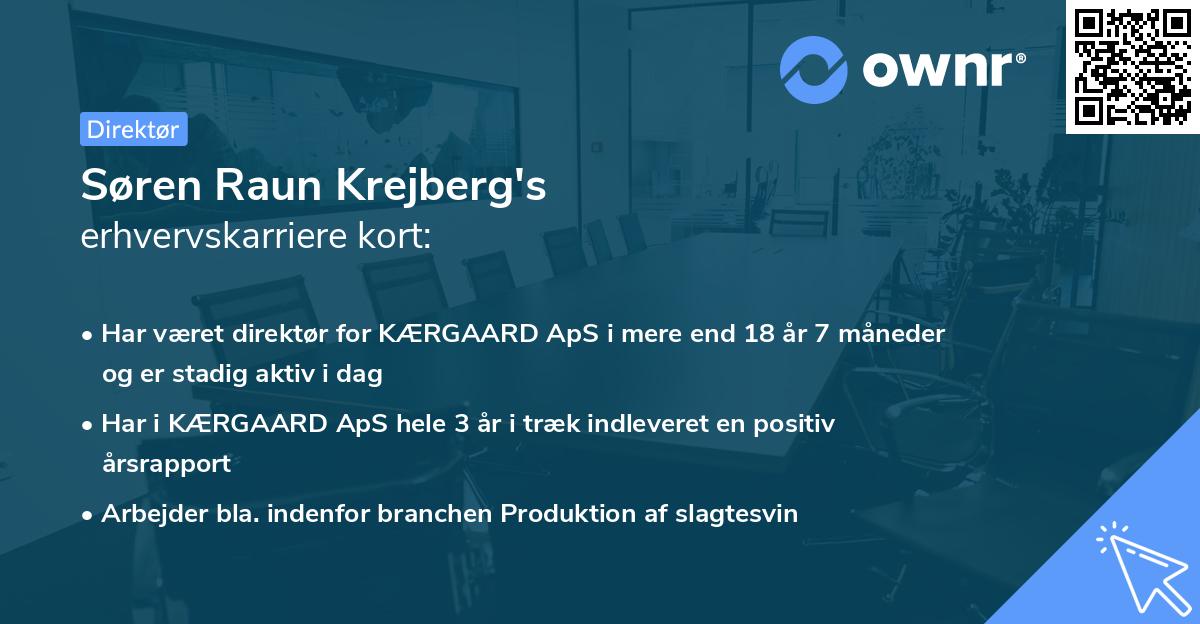 ownr®

Direktør

Søren Raun Krejberg's
erhvervskarriere kort:

• Har været direktør for KÆRGAARD ApS i mere end 18 år 7 måneder og er stadig aktiv i dag
• Har i KÆRGAARD ApS hele 3 år i træk indleveret en positiv årsrapport
• Arbejder bla. indenfor branchen Produktion af slagtesvin